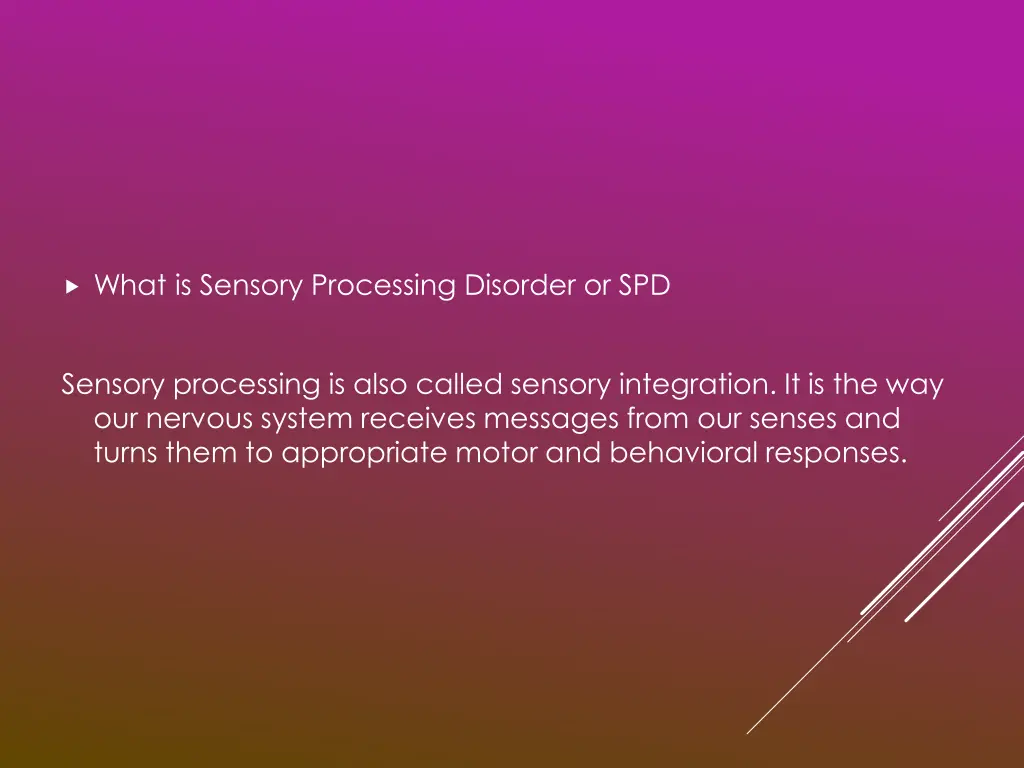 What is Sensory Processing Disorder or SPD

Sensory processing is also called sensory integration. It is the way our nervous system receives messages from our senses and turns them to appropriate motor and behavioral responses.